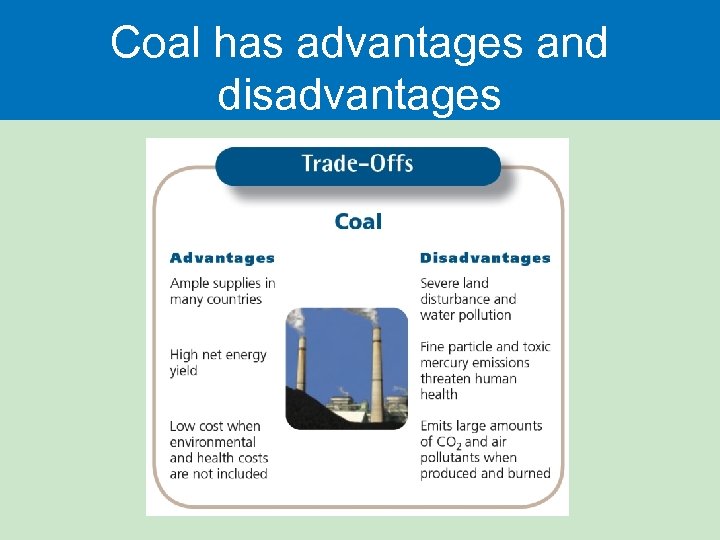 Coal has advantages and disadvantages

Trade-Offs

Coal

Advantages

Ample supplies in many countries

High net energy yield

Low cost when environmental and health costs are not included

Disadvantages

Severe land disturbance and water pollution

Fine particle and toxic mercury emissions threaten human health

Emits large amounts of $CO_2$ and air pollutants when produced and burned